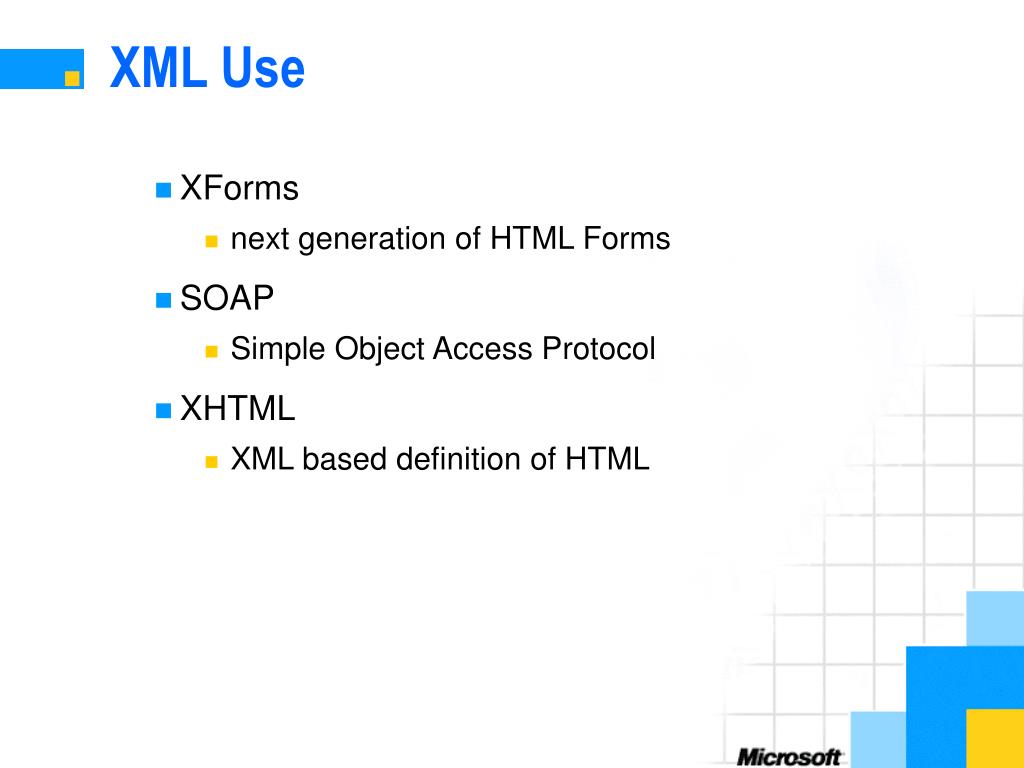 XML Use

XForms
next generation of HTML Forms
SOAP
Simple Object Access Protocol
XHTML
XML based definition of HTML

Microsoft